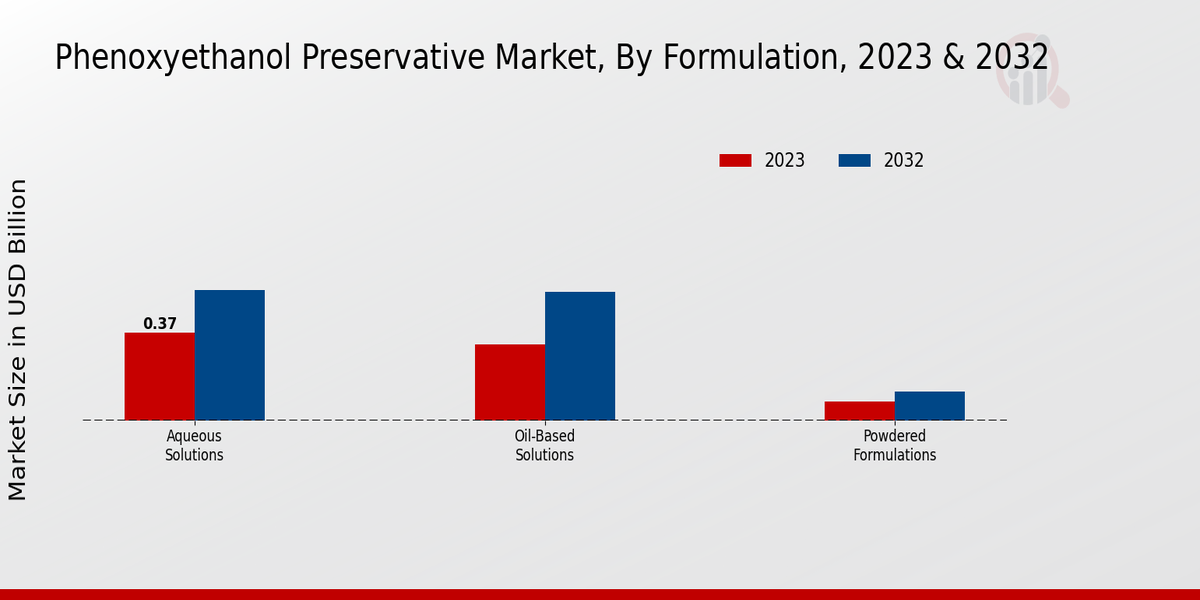 Phenoxyethanol Preservative Market, By Formulation, 2023 & 2032

2023
2032

Market Size in USD Billion

0.37

Aqueous Solutions
Oil-Based Solutions
Powdered Formulations